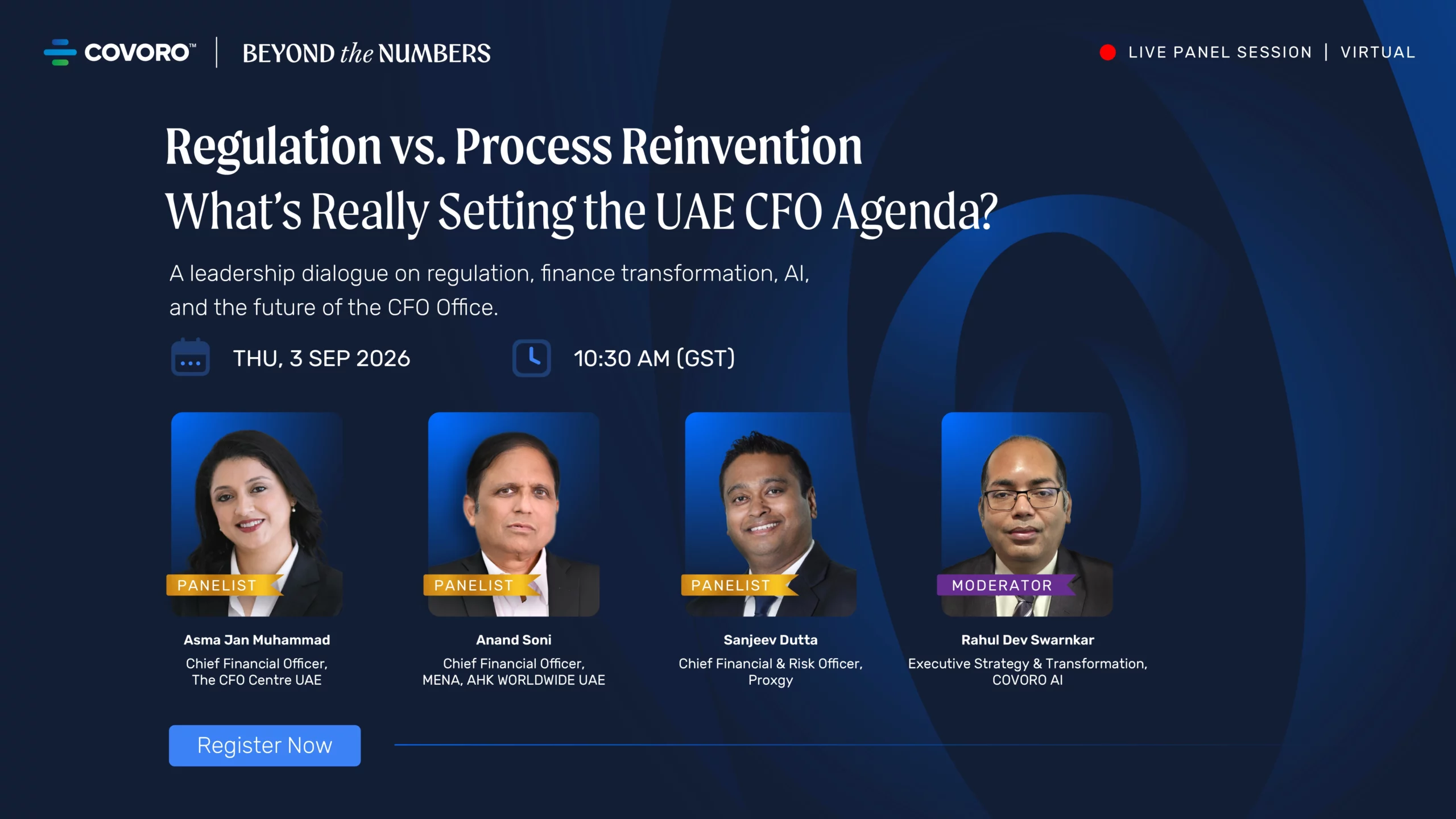 COVORO™ | BEYOND the NUMBERS

LIVE PANEL SESSION | VIRTUAL

Regulation vs. Process Reinvention
What's Really Setting the UAE CFO Agenda?

A leadership dialogue on regulation, finance transformation, AI, and the future of the CFO Office.

THU, 3 SEP 2026

10:30 AM (GST)

PANELIST
Asma Jan Muhammad
Chief Financial Officer, The CFO Centre UAE

PANELIST
Anand Soni
Chief Financial Officer, MENA, AHK WORLDWIDE UAE

PANELIST
Sanjeev Dutta
Chief Financial & Risk Officer, Proxgy

MODERATOR
Rahul Dev Swarnkar
Executive Strategy & Transformation, COVORO AI

Register Now